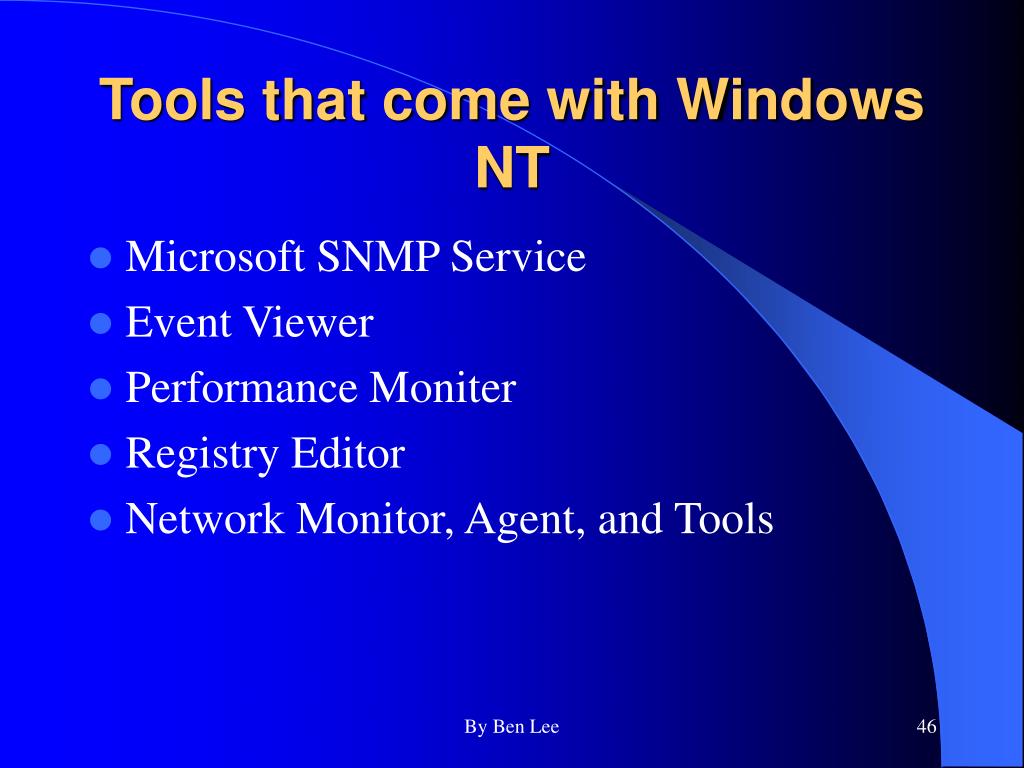 Tools that come with Windows NT

- Microsoft SNMP Service
- Event Viewer
- Performance Moniter
- Registry Editor
- Network Monitor, Agent, and Tools

By Ben Lee

46